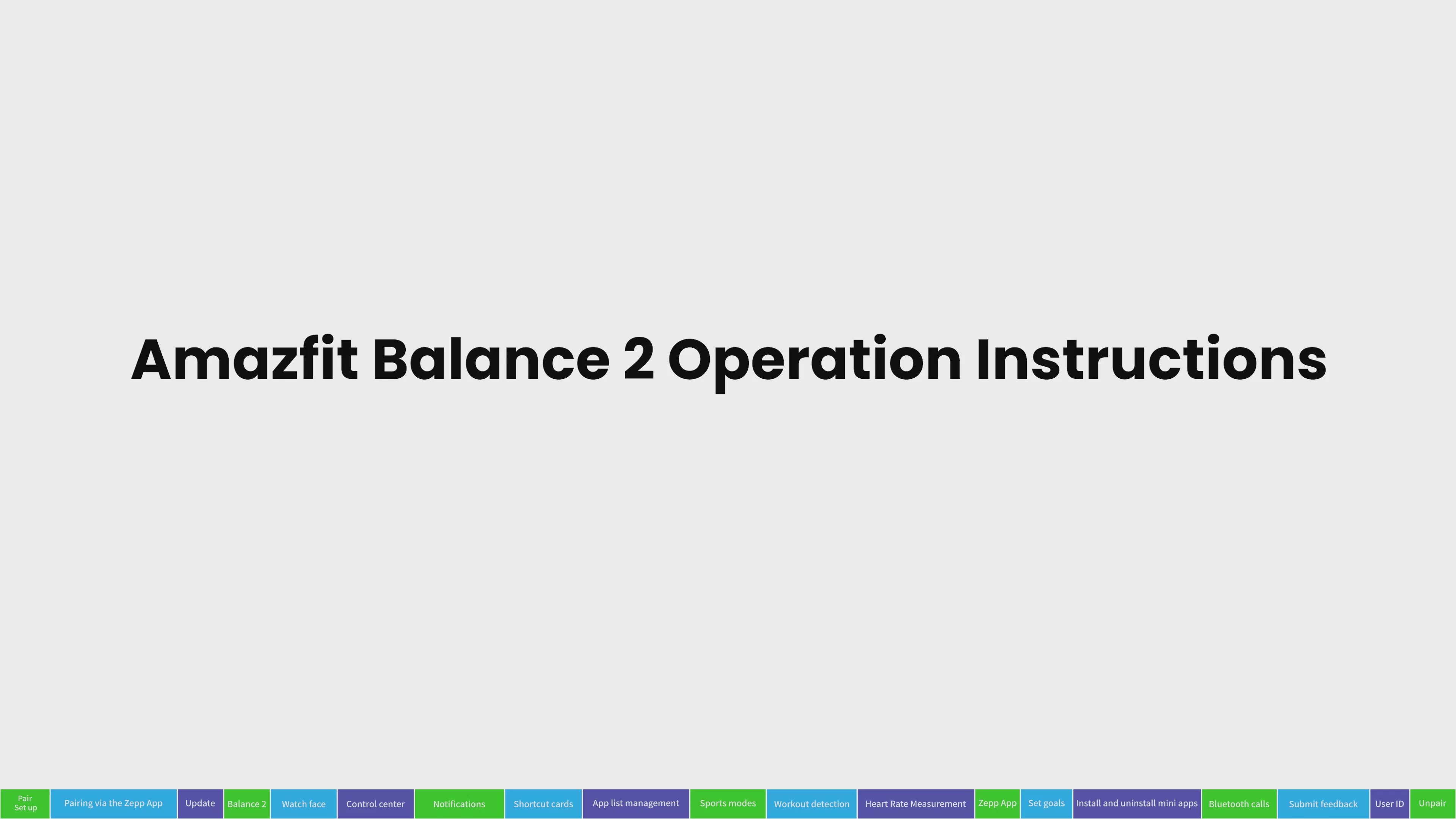 Amazfit Balance 2 Operation Instructions

Pair
Set up

Pairing via the Zepp App

Update

Balance 2

Watch face

Control center

Notifications

Shortcut cards

App list management

Sports modes

Workout detection

Heart Rate Measurement

Zepp App

Set goals

Install and uninstall mini apps

Bluetooth calls

Submit feedback

User ID

Unpair